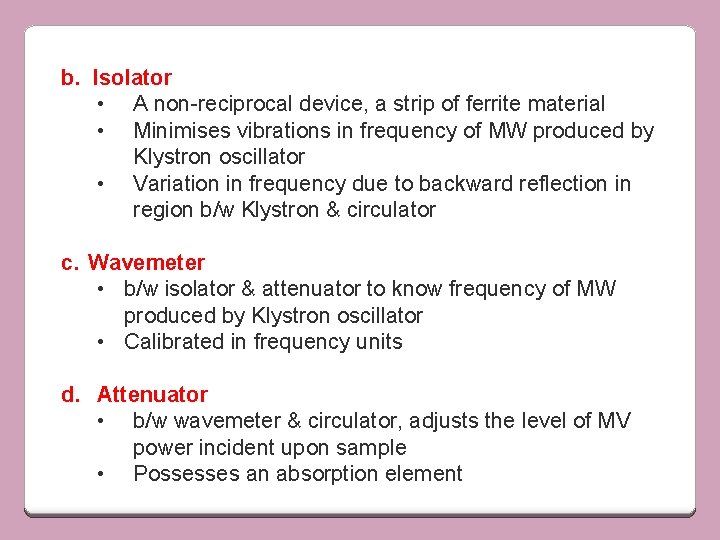 b. Isolator
• A non-reciprocal device, a strip of ferrite material
• Minimises vibrations in frequency of MW produced by Klystron oscillator
• Variation in frequency due to backward reflection in region b/w Klystron & circulator

c. Wavemeter
• b/w isolator & attenuator to know frequency of MW produced by Klystron oscillator
• Calibrated in frequency units

d. Attenuator
• b/w wavemeter & circulator, adjusts the level of MV power incident upon sample
• Possesses an absorption element